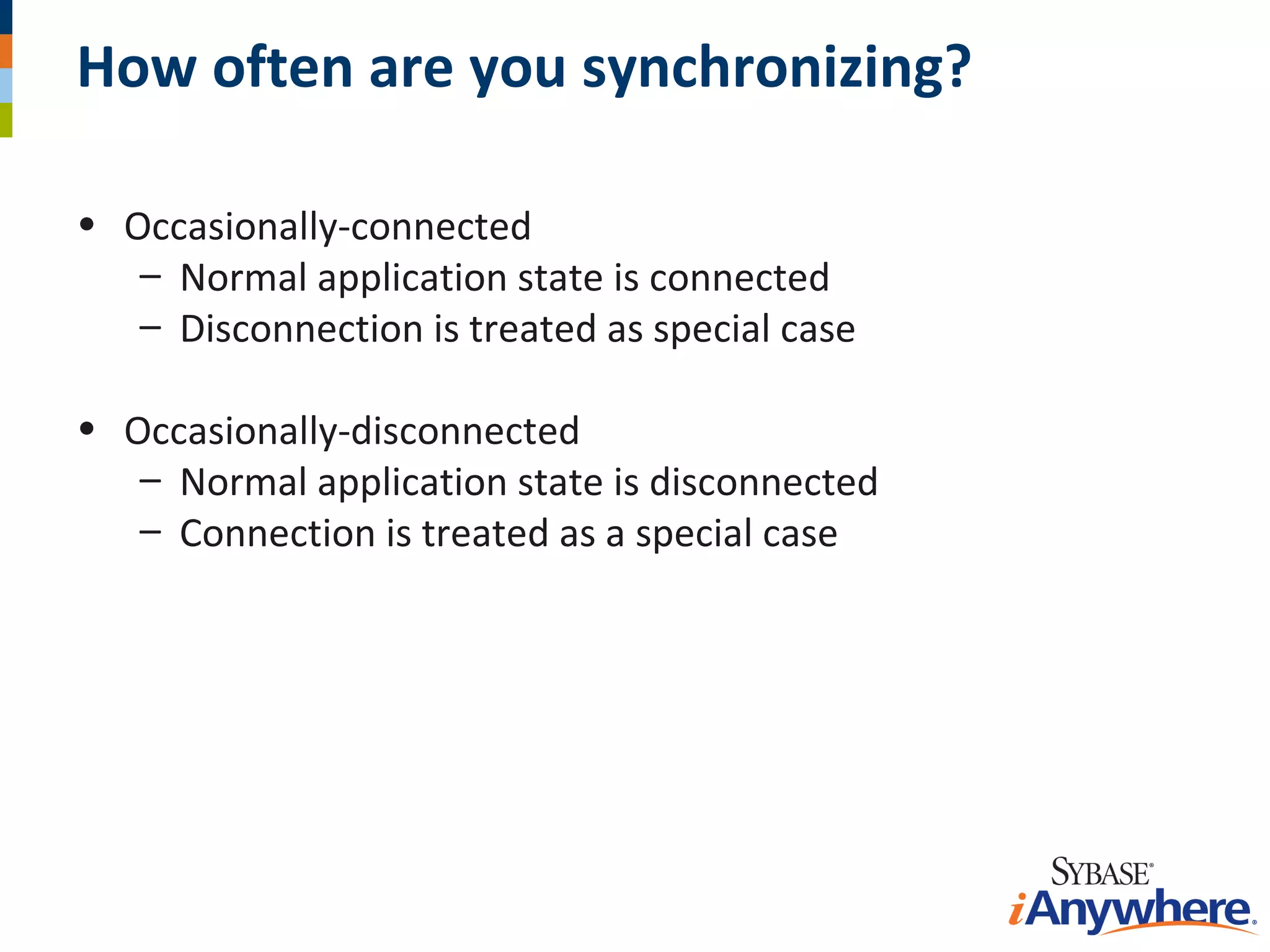 How often are you synchronizing?

• Occasionally-connected
– Normal application state is connected
– Disconnection is treated as special case

• Occasionally-disconnected
– Normal application state is disconnected
– Connection is treated as a special case

SYBASE®
iAnywhere®